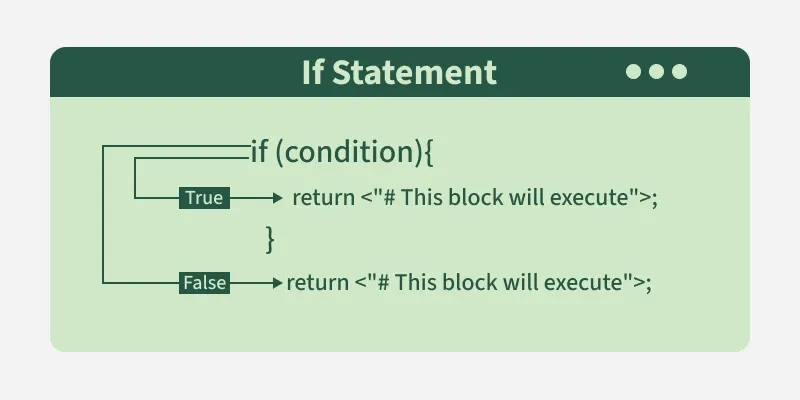 If Statement

if (condition){

True

return <"# This block will execute">;

}

False

return <"# This block will execute">;